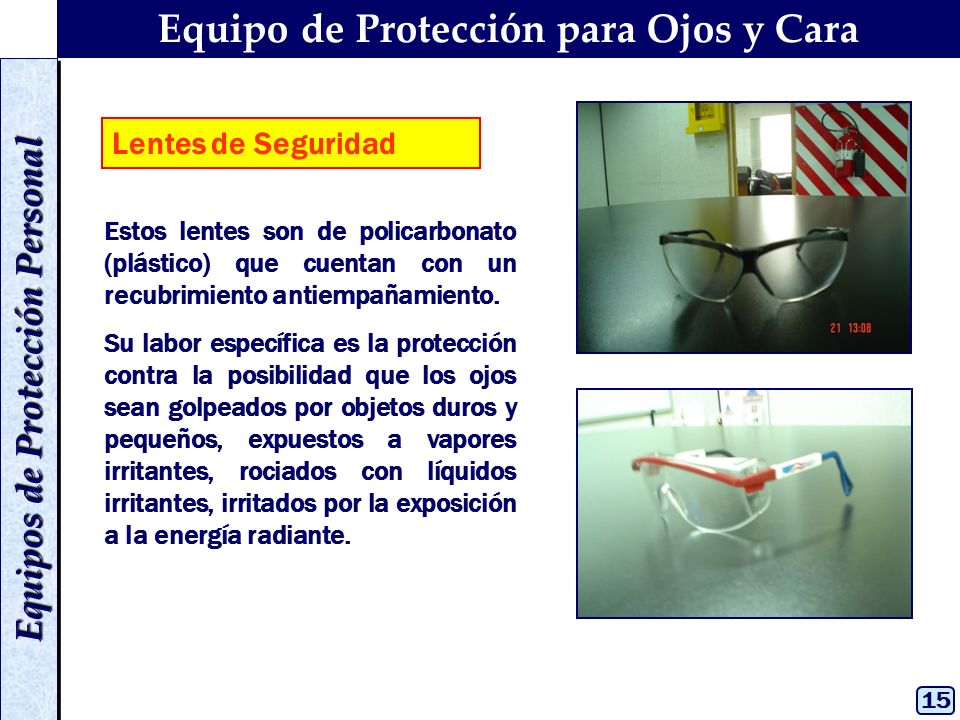 Equipo de Protección para Ojos y Cara

Equipos de Protección Personal

Lentes de Seguridad

Estos lentes son de policarbonato (plástico) que cuentan con un recubrimiento antiempañamiento.

Su labor específica es la protección contra la posibilidad que los ojos sean golpeados por objetos duros y pequeños, expuestos a vapores irritantes, rociados con líquidos irritantes, irritados por la exposición a la energía radiante.

21 13:08

15